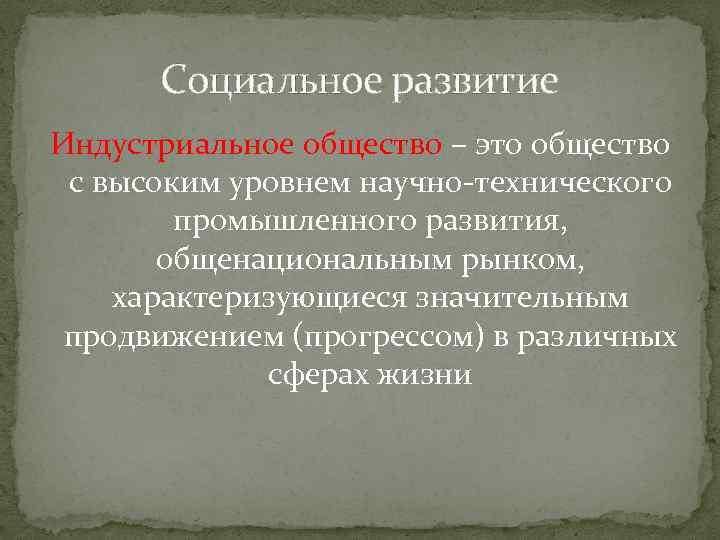 Социальное развитие

Индустриальное общество – это общество с высоким уровнем научно-технического промышленного развития, общенациональным рынком, характеризующиеся значительным продвижением (прогрессом) в различных сферах жизни